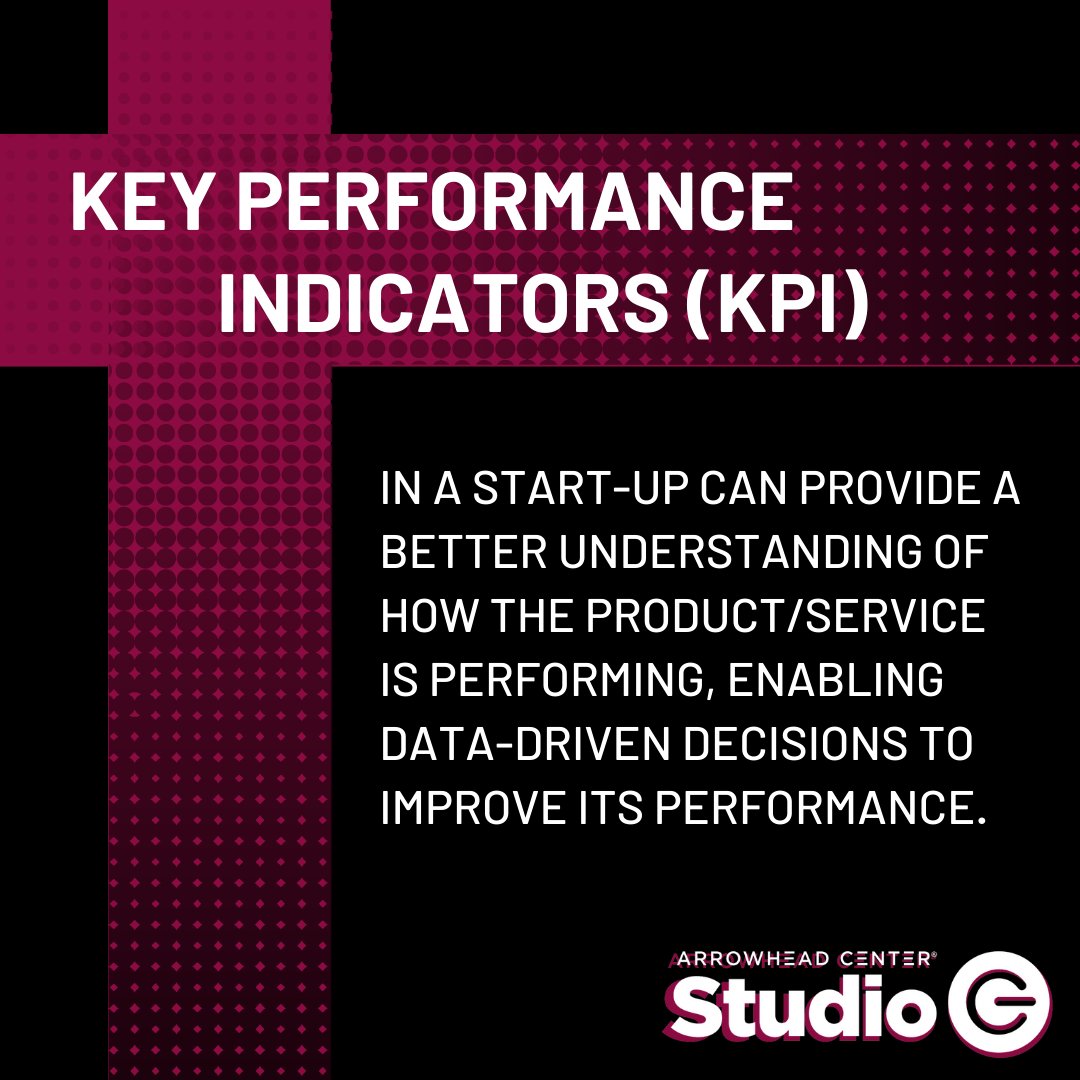 KEY PERFORMANCE INDICATORS (KPI)

IN A START-UP CAN PROVIDE A BETTER UNDERSTANDING OF HOW THE PRODUCT/SERVICE IS PERFORMING, ENABLING DATA-DRIVEN DECISIONS TO IMPROVE ITS PERFORMANCE.

ARROWHEAD CENTER®
Studio G